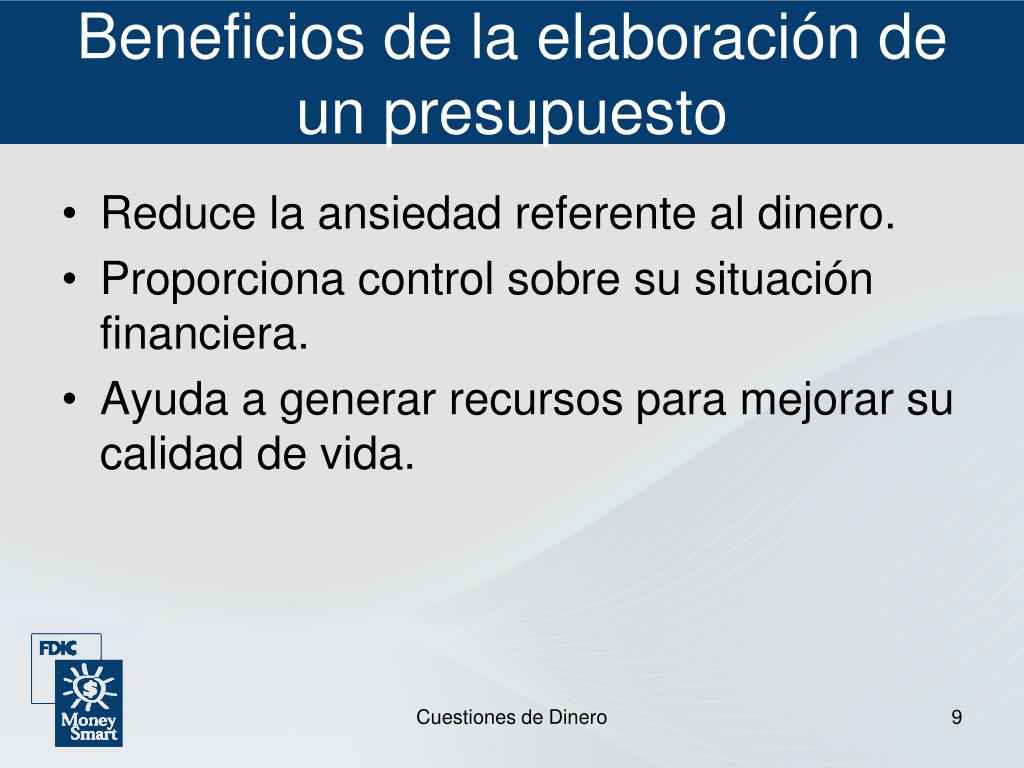 Beneficios de la elaboración de un presupuesto

• Reduce la ansiedad referente al dinero.
• Proporciona control sobre su situación financiera.
• Ayuda a generar recursos para mejorar su calidad de vida.

FDIC
Money Smart

Cuestiones de Dinero

9